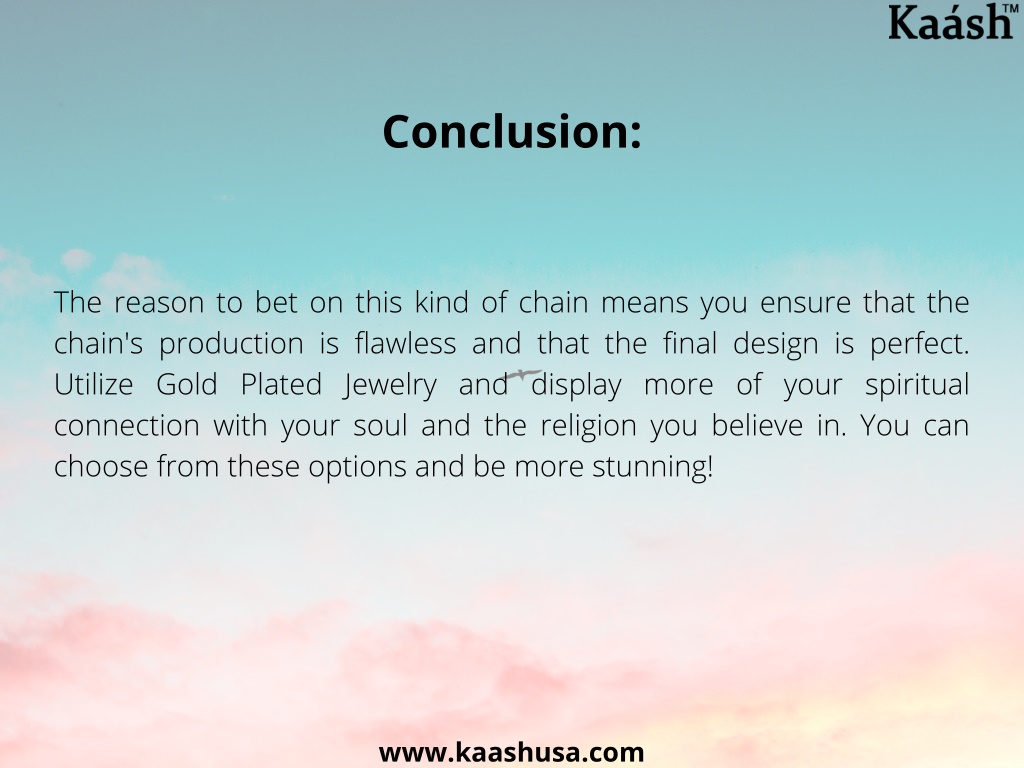 Kaásh™

Conclusion:

The reason to bet on this kind of chain means you ensure that the chain's production is flawless and that the final design is perfect. Utilize Gold Plated Jewelry and display more of your spiritual connection with your soul and the religion you believe in. You can choose from these options and be more stunning!

www.kaashusa.com